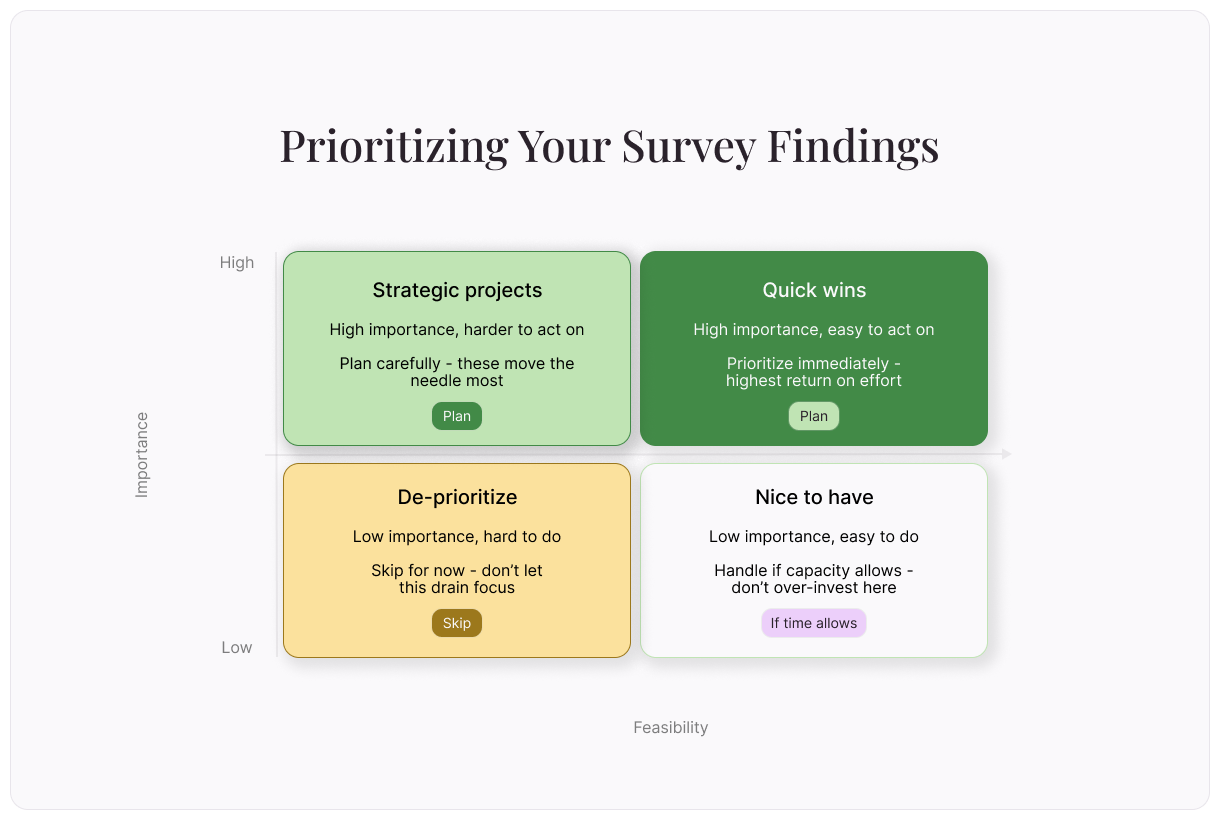 Prioritizing Your Survey Findings

High

Importance

Low

Strategic projects

High importance, harder to act on

Plan carefully - these move the needle most

Plan

Quick wins

High importance, easy to act on

Prioritize immediately - highest return on effort

Plan

De-prioritize

Low importance, hard to do

Skip for now - don't let this drain focus

Skip

Nice to have

Low importance, easy to do

Handle if capacity allows - don't over-invest here

If time allows

Feasibility